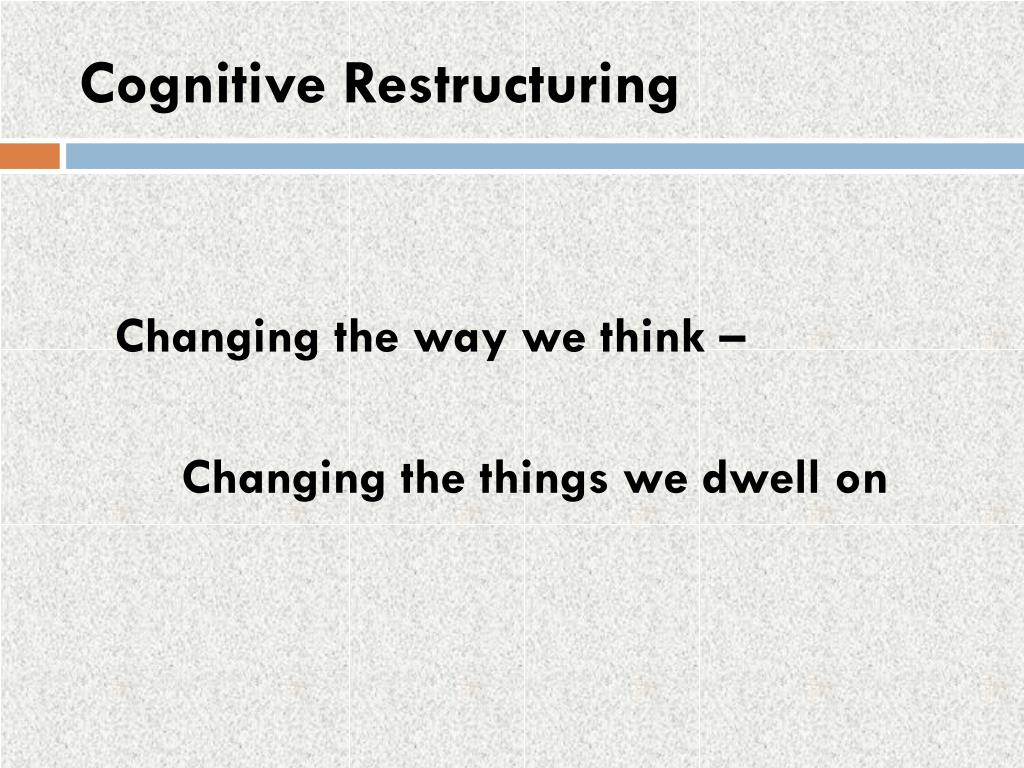 Cognitive Restructuring

Changing the way we think –

Changing the things we dwell on